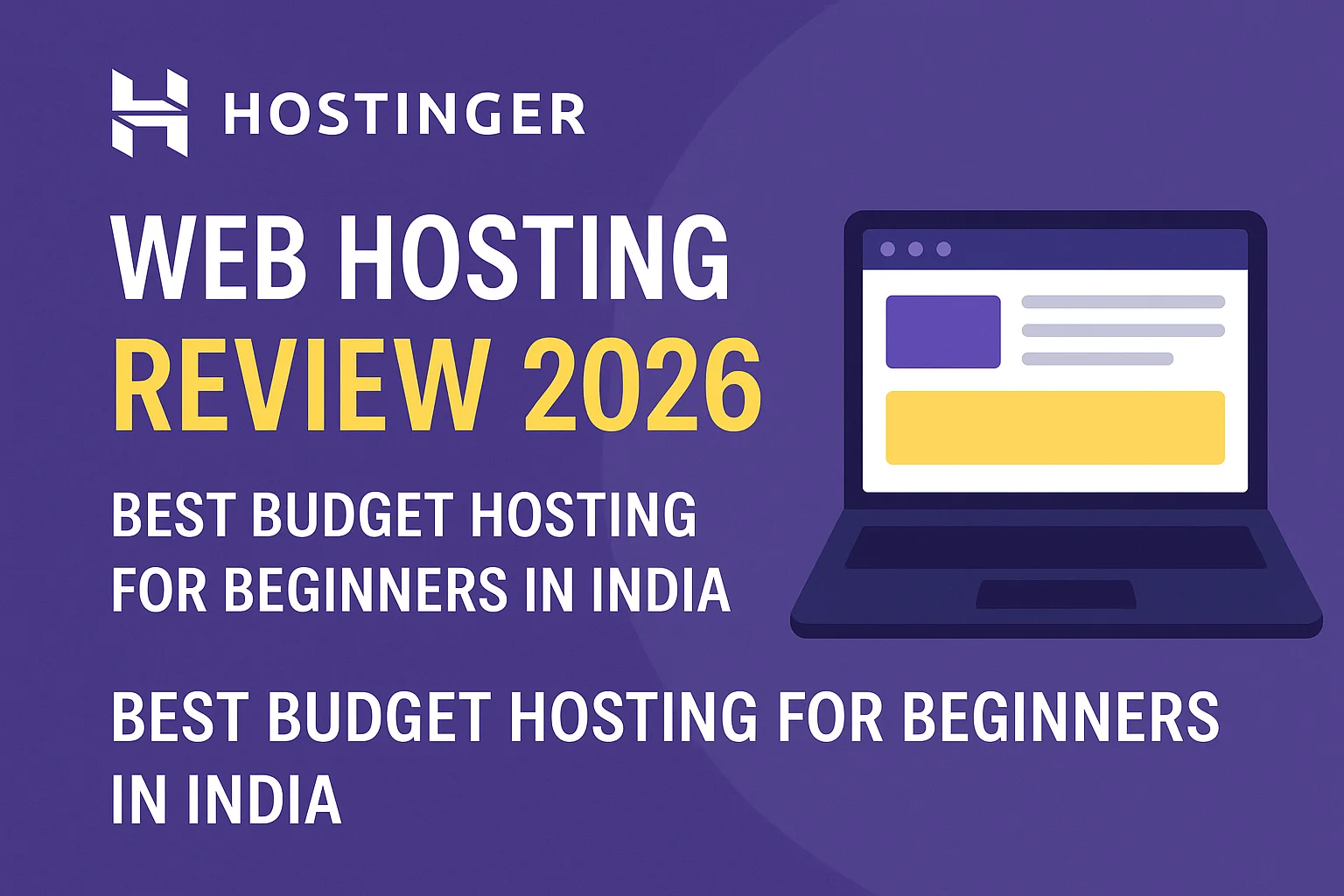 HOSTINGER

WEB HOSTING
REVIEW 2026

BEST BUDGET HOSTING FOR BEGINNERS IN INDIA

BEST BUDGET HOSTING FOR BEGINNERS IN INDIA